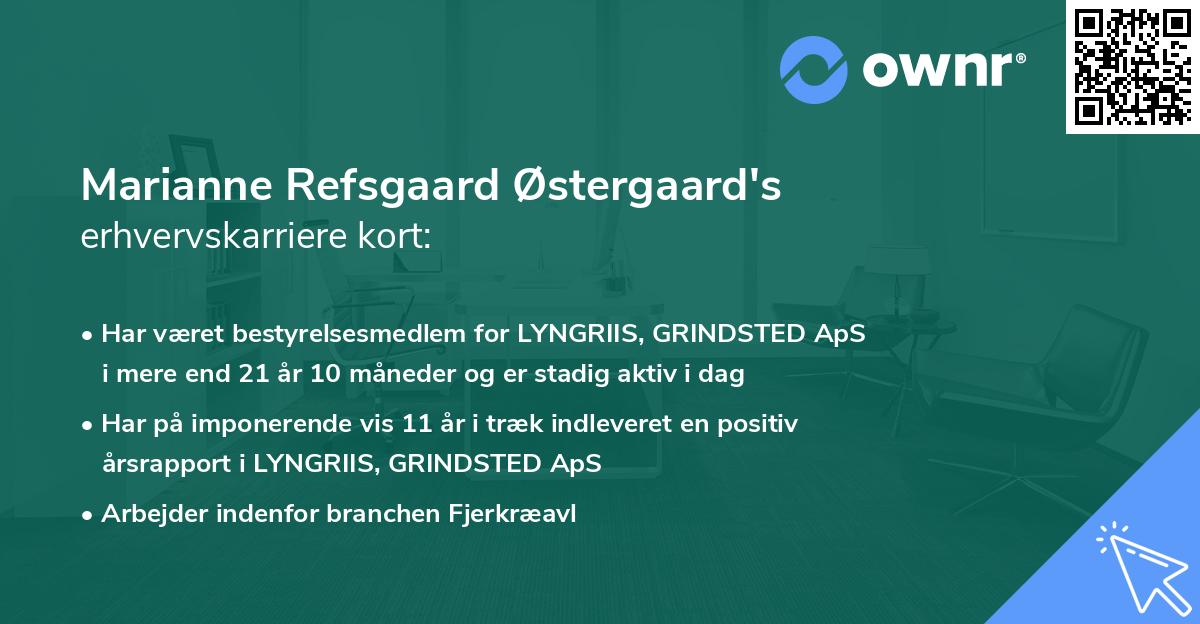 ownr®

Marianne Refsgaard Østergaard's
erhvervskarriere kort:

• Har været bestyrelsesmedlem for LYNGRIIS, GRINDSTED ApS i mere end 21 år 10 måneder og er stadig aktiv i dag

• Har på imponerende vis 11 år i træk indleveret en positiv årsrapport i LYNGRIIS, GRINDSTED ApS

• Arbejder indenfor branchen Fjerkræavl